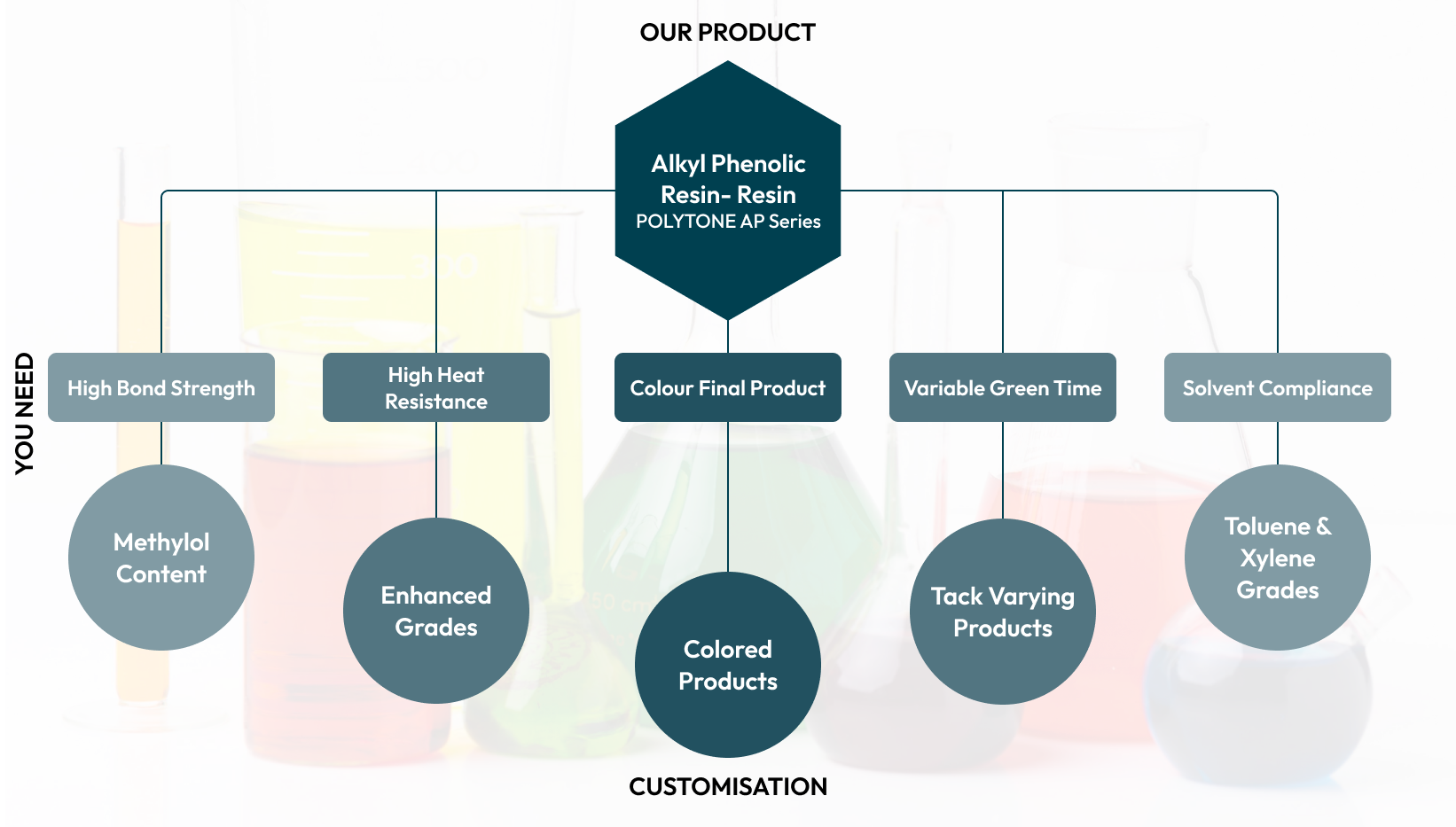 OUR PRODUCT

Alkyl Phenolic Resin- Resin
POLYTONE AP Series

YOU NEED

High Bond Strength

High Heat Resistance

Colour Final Product

Variable Green Time

Solvent Compliance

Methylol Content

Enhanced Grades

Colored Products

Tack Varying Products

Toluene & Xylene Grades

CUSTOMISATION